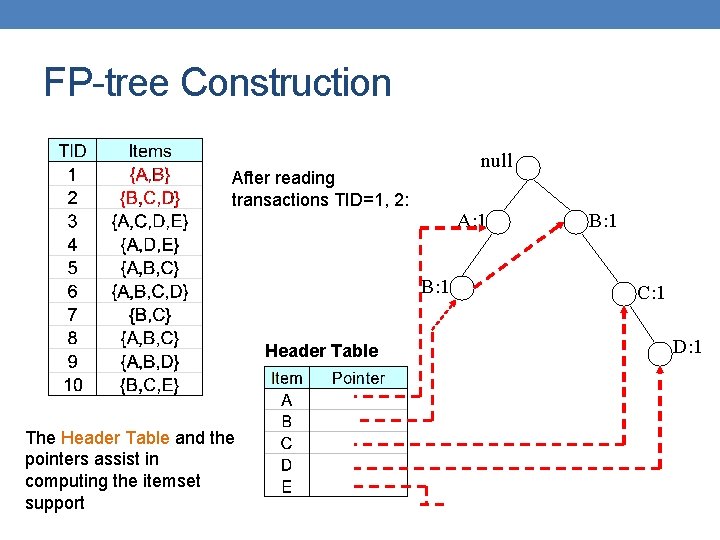 FP-tree Construction

| TID | Items |
|---|---|
| 1 | {A,B} |
| 2 | {B,C,D} |
| 3 | {A,C,D,E} |
| 4 | {A,D,E} |
| 5 | {A,B,C} |
| 6 | {A,B,C,D} |
| 7 | {B,C} |
| 8 | {A,B,C} |
| 9 | {A,B,D} |
| 10 | {B,C,E} |

After reading transactions TID=1, 2:

null

A:1

B:1

B:1

C:1

D:1

Header Table

| Item | Pointer |
|---|---|
| A | |
| B | |
| C | |
| D | |
| E | |

The Header Table and the pointers assist in computing the itemset support